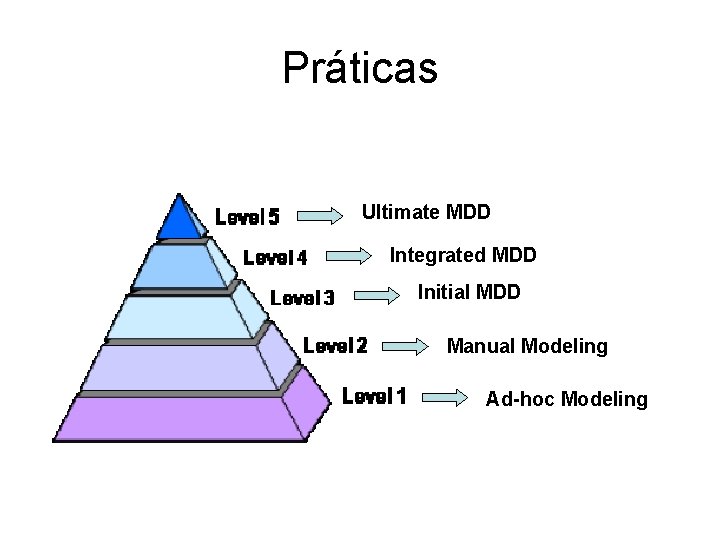 Práticas

Level 5 Ultimate MDD

Level 4 Integrated MDD

Level 3 Initial MDD

Level 2 Manual Modeling

Level 1 Ad-hoc Modeling